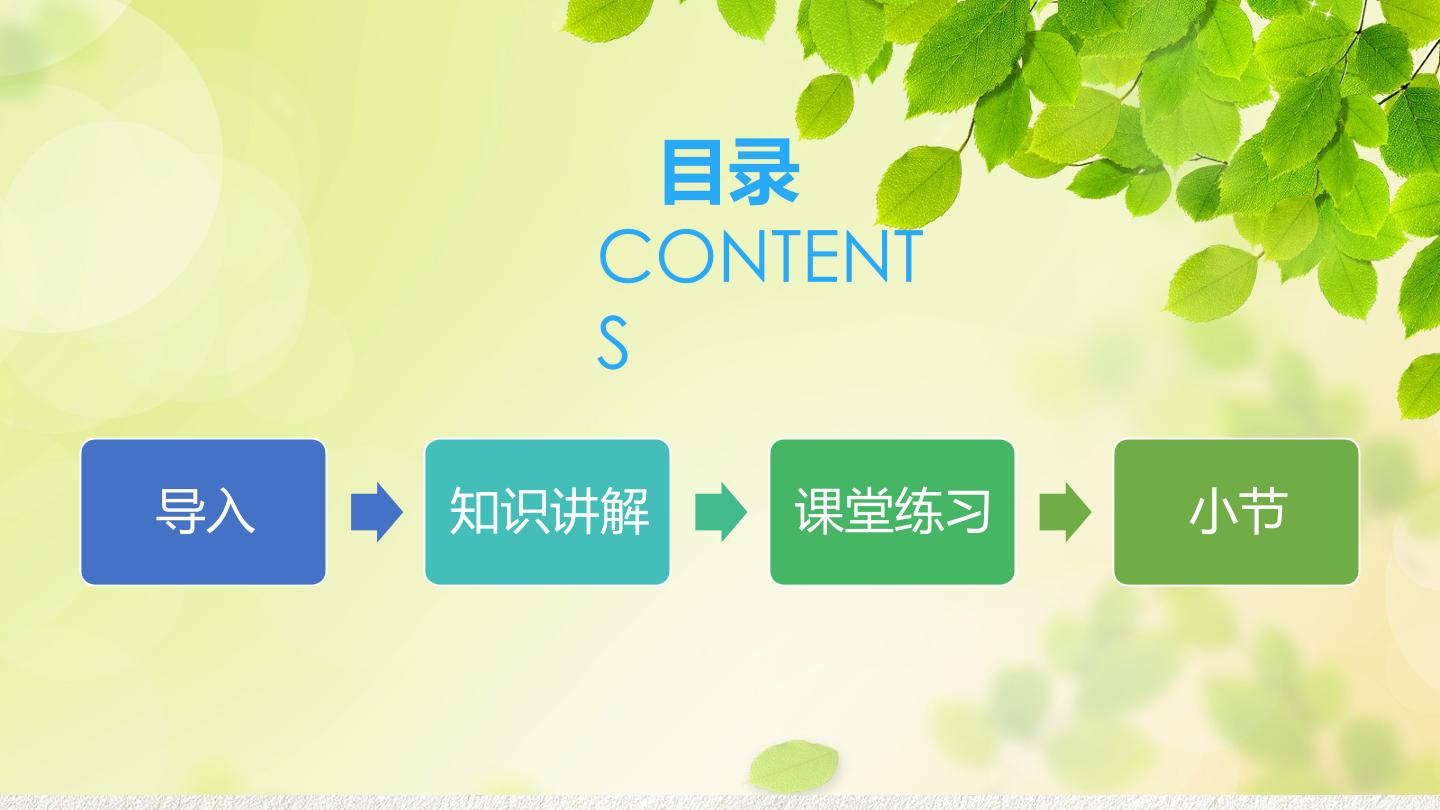 目录
CONTENTS

导入

知识讲解

课堂练习

小节